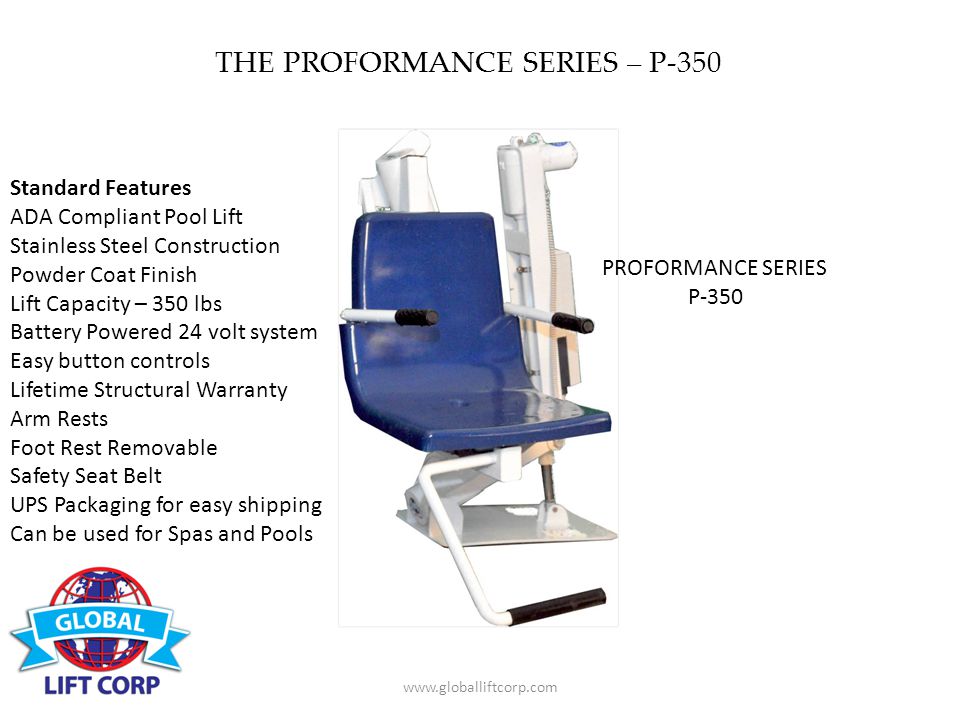 THE PROFORMANCE SERIES – P-350

Standard Features
ADA Compliant Pool Lift
Stainless Steel Construction
Powder Coat Finish
Lift Capacity – 350 lbs
Battery Powered 24 volt system
Easy button controls
Lifetime Structural Warranty
Arm Rests
Foot Rest Removable
Safety Seat Belt
UPS Packaging for easy shipping
Can be used for Spas and Pools

PROFORMANCE SERIES
P-350

GLOBAL
LIFT CORP

www.globalliftcorp.com